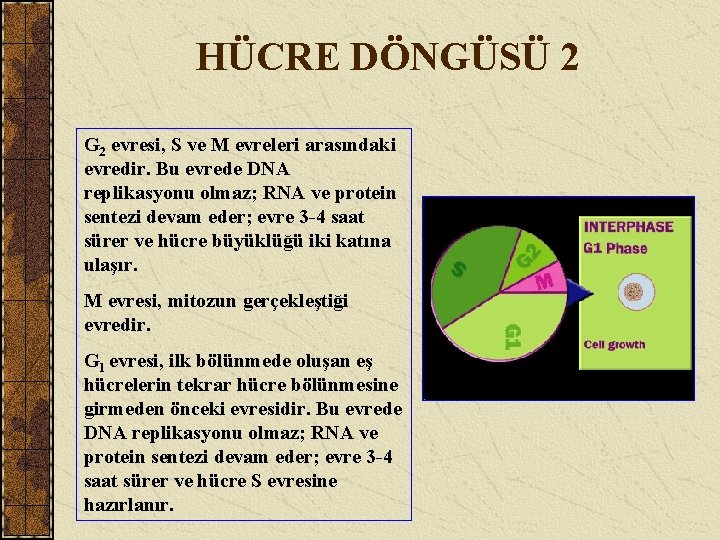 HÜCRE DÖNGÜSÜ 2

$G_2$ evresi, S ve M evreleri arasındaki evredir. Bu evrede DNA replikasyonu olmaz; RNA ve protein sentezi devam eder; evre 3-4 saat sürer ve hücre büyüklüğü iki katına ulaşır.

M evresi, mitozun gerçekleştiği evredir.

$G_1$ evresi, ilk bölünmede oluşan eş hücrelerin tekrar hücre bölünmesine girmeden önceki evresidir. Bu evrede DNA replikasyonu olmaz; RNA ve protein sentezi devam eder; evre 3-4 saat sürer ve hücre S evresine hazırlanır.

S
G2
M
G1

INTERPHASE
G1 Phase
Cell growth